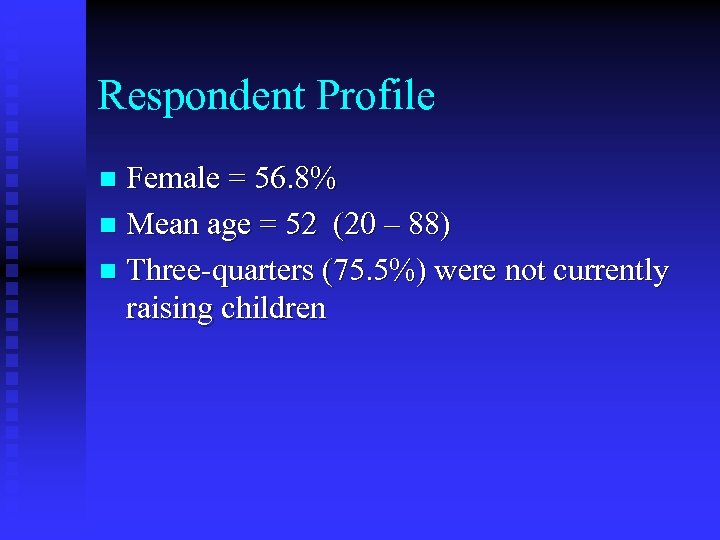 Respondent Profile

- Female = 56.8%
- Mean age = 52 (20 – 88)
- Three-quarters (75.5%) were not currently raising children